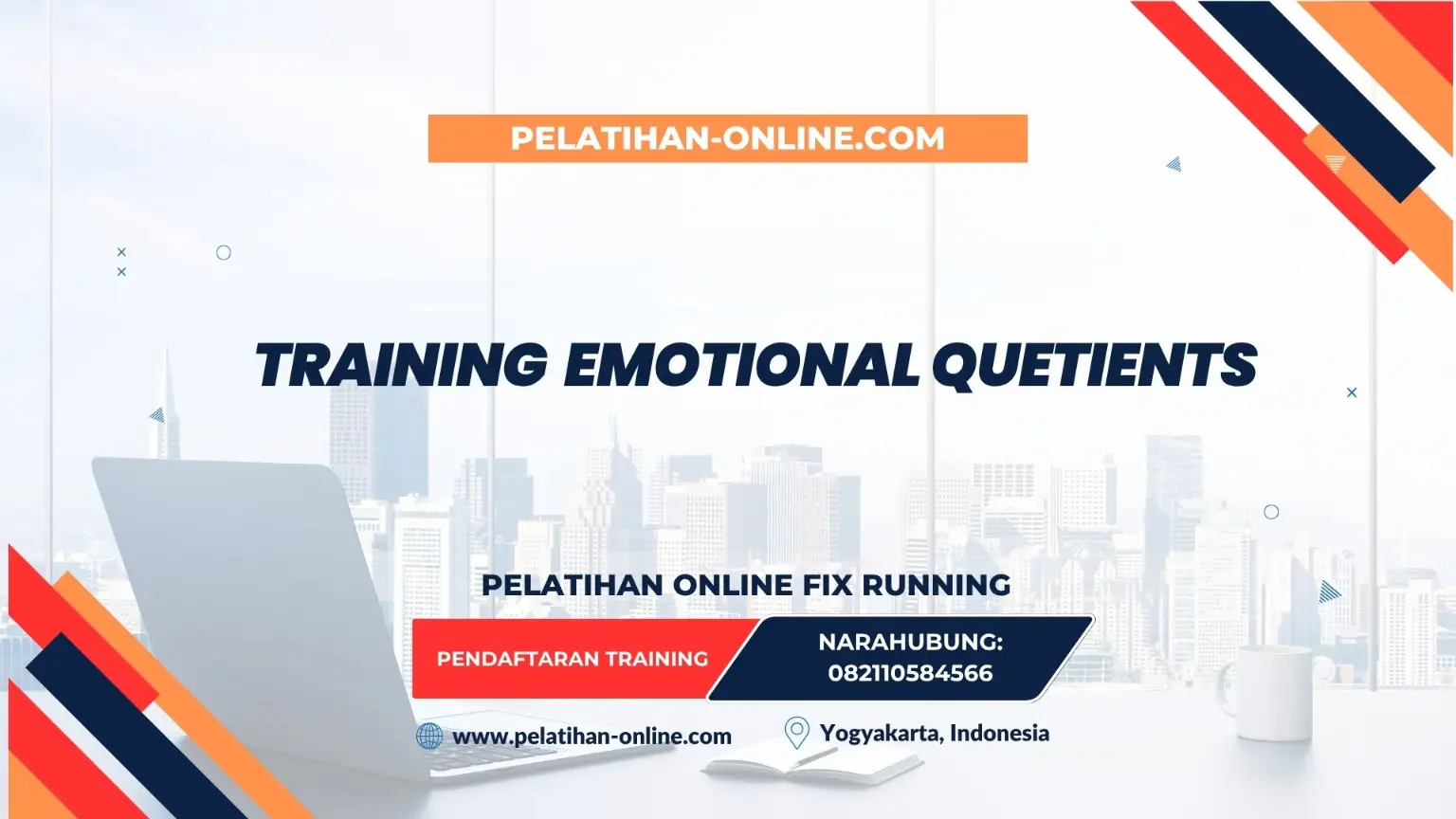 PELATIHAN-ONLINE.COM

TRAINING EMOTIONAL QUETIENTS

PELATIHAN ONLINE FIX RUNNING

PENDAFTARAN TRAINING

NARAHUBUNG: 082110584566

www.pelatihan-online.com

Yogyakarta, Indonesia